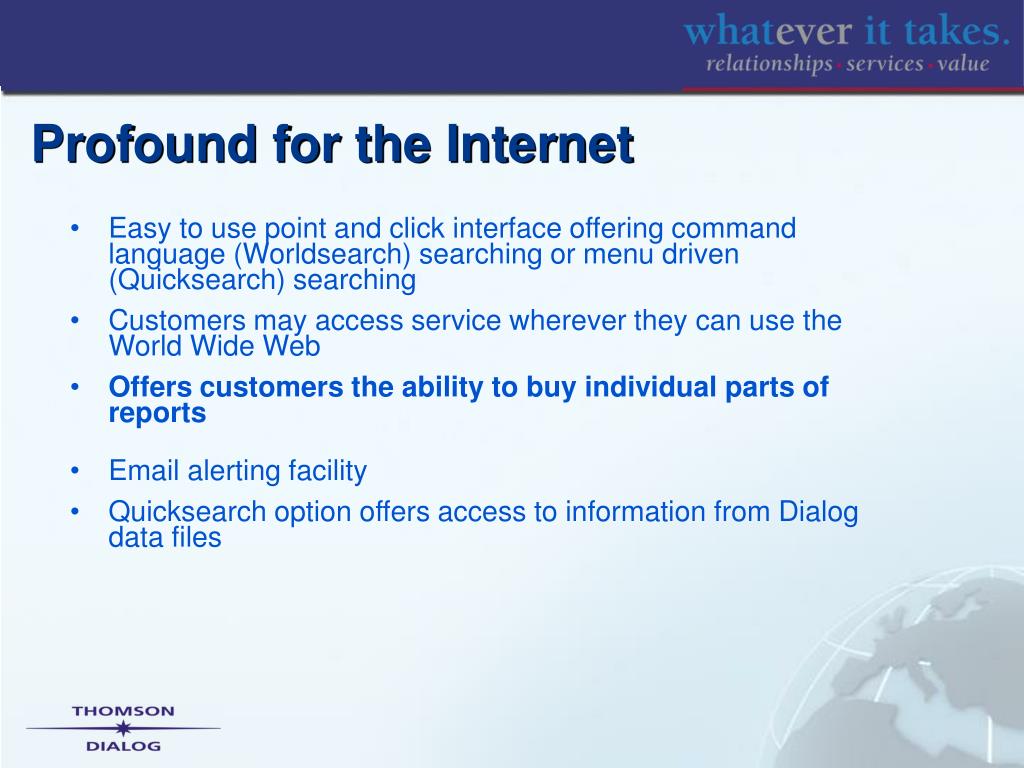 whatever it takes.
relationships • services • value

Profound for the Internet

• Easy to use point and click interface offering command language (Worldsearch) searching or menu driven (Quicksearch) searching
• Customers may access service wherever they can use the World Wide Web
• Offers customers the ability to buy individual parts of reports
• Email alerting facility
• Quicksearch option offers access to information from Dialog data files

THOMSON
DIALOG